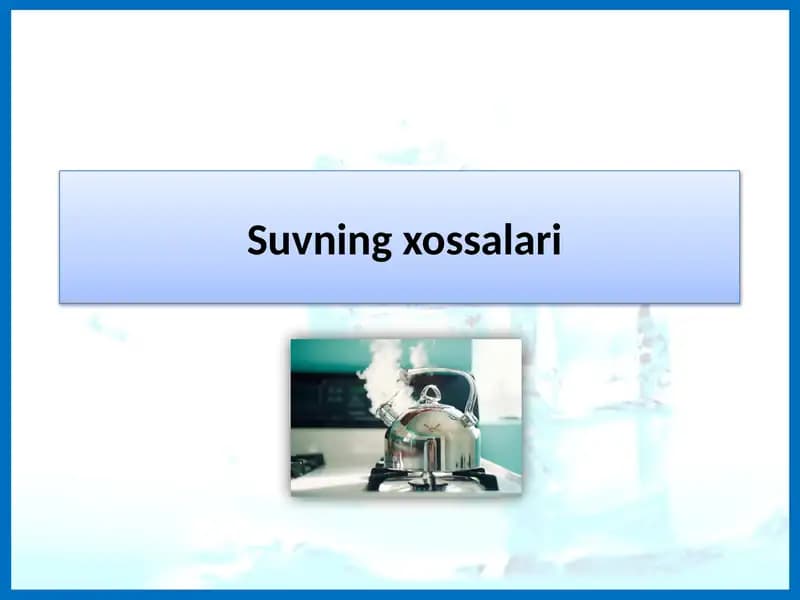 Suvning xossalari